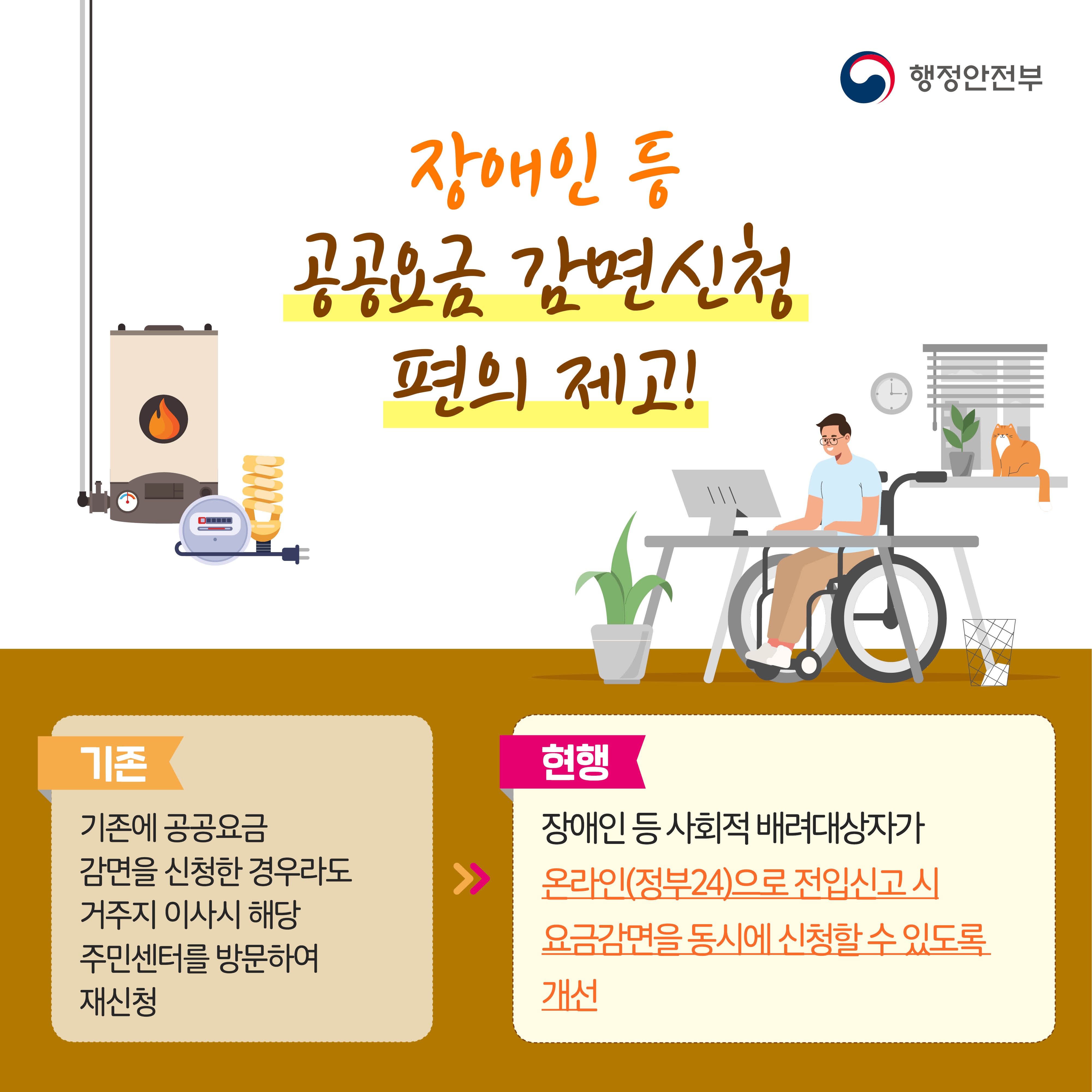 행정안전부

장애인 등
공공요금 감면신청
편의 제고!

기존

기존에 공공요금 감면을 신청한 경우라도 거주지 이사시 해당 주민센터를 방문하여 재신청

현행

장애인 등 사회적 배려대상자가 온라인(정부24)으로 전입신고 시 요금감면을 동시에 신청할 수 있도록 개선